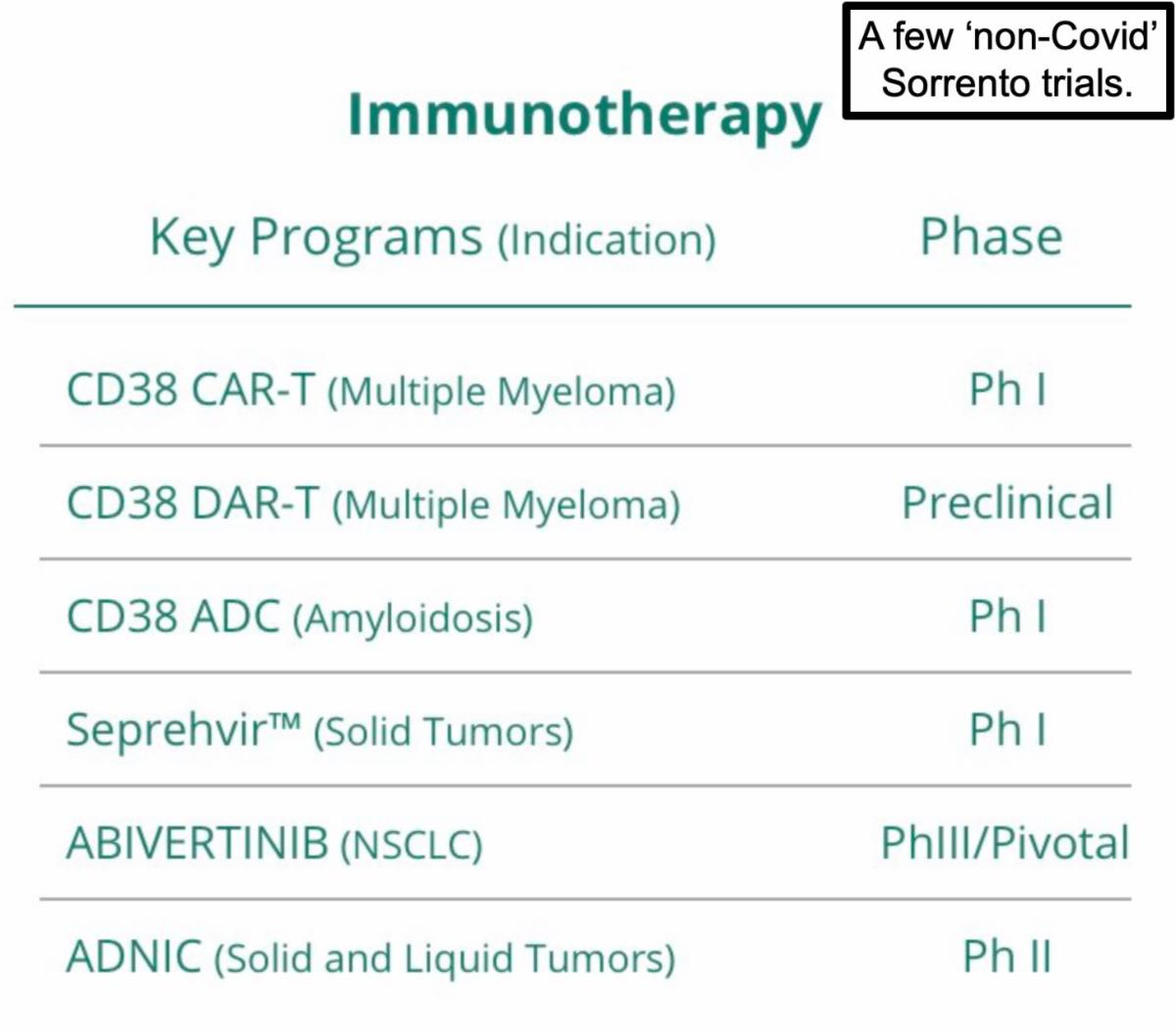 A few ‘non-Covid’ Sorrento trials.

Immunotherapy

| Key Programs (Indication) | Phase |
|---|---|
| CD38 CAR-T (Multiple Myeloma) | Ph I |
| CD38 DAR-T (Multiple Myeloma) | Preclinical |
| CD38 ADC (Amyloidosis) | Ph I |
| Seprehvir™ (Solid Tumors) | Ph I |
| ABIVERTINIB (NSCLC) | PhIII/Pivotal |
| ADNIC (Solid and Liquid Tumors) | Ph II |